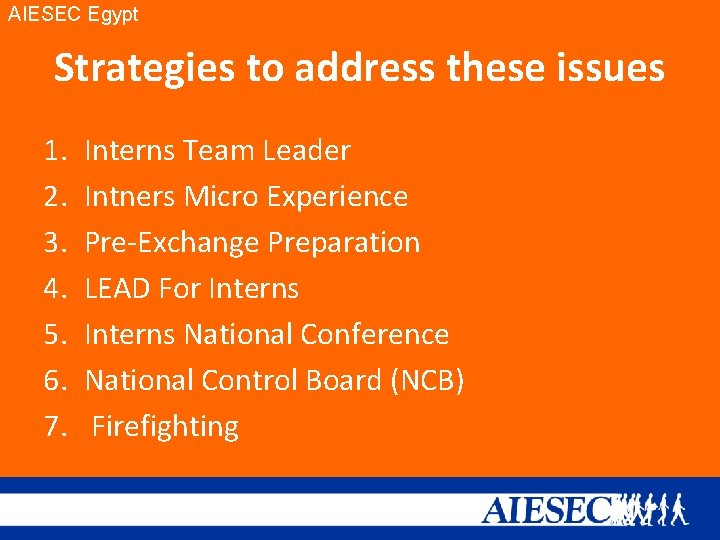 AIESEC Egypt

Strategies to address these issues

1. Interns Team Leader
2. Intners Micro Experience
3. Pre-Exchange Preparation
4. LEAD For Interns
5. Interns National Conference
6. National Control Board (NCB)
7. Firefighting

AIESEC